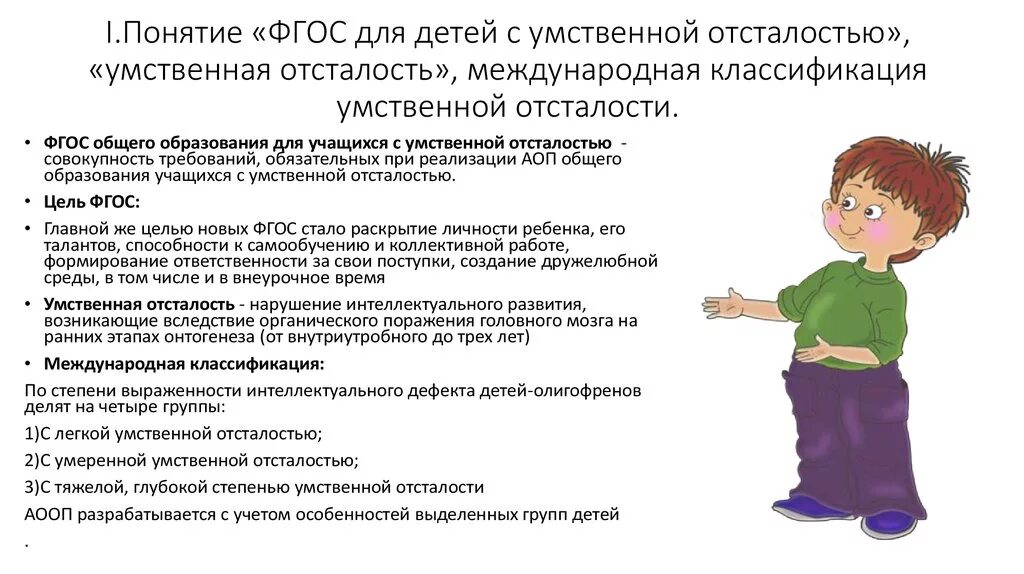 I.Понятие «ФГОС для детей с умственной отсталостью», «умственная отсталость», международная классификация умственной отсталости.

• ФГОС общего образования для учащихся с умственной отсталостью - совокупность требований, обязательных при реализации АОП общего образования учащихся с умственной отсталостью.

• Цель ФГОС:

• Главной же целью новых ФГОС стало раскрытие личности ребенка, его талантов, способности к самообучению и коллективной работе, формирование ответственности за свои поступки, создание дружелюбной среды, в том числе и в внеурочное время

• Умственная отсталость - нарушение интеллектуального развития, возникающие вследствие органического поражения головного мозга на ранних этапах онтогенеза (от внутриутробного до трех лет)

• Международная классификация:

По степени выраженности интеллектуального дефекта детей-олигофренов делят на четыре группы:

1)С легкой умственной отсталостью;

2)С умеренной умственной отсталостью;

3)С тяжелой, глубокой степенью умственной отсталости

АООП разрабатывается с учетом особенностей выделенных групп детей

.